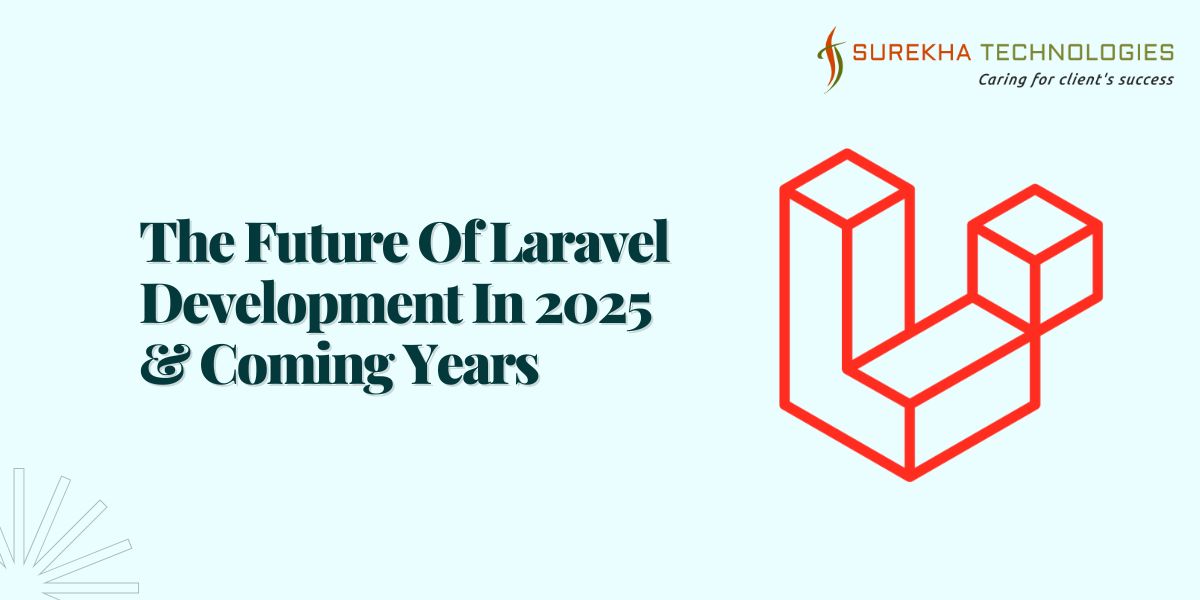 SUREKHA TECHNOLOGIES
Caring for client's success

The Future Of Laravel Development In 2025 & Coming Years